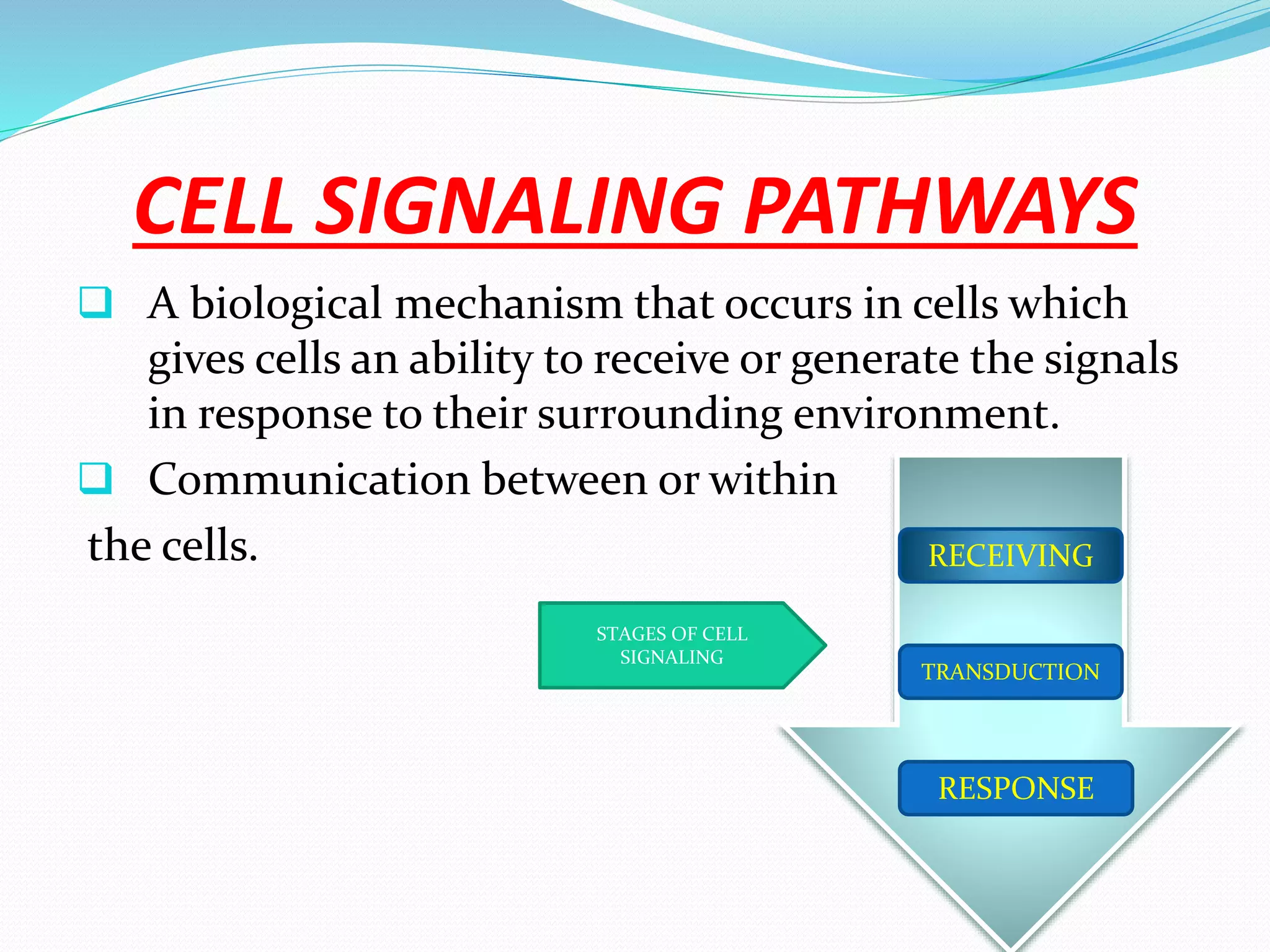 CELL SIGNALING PATHWAYS

❑ A biological mechanism that occurs in cells which gives cells an ability to receive or generate the signals in response to their surrounding environment.

❑ Communication between or within

the cells.

STAGES OF CELL SIGNALING

RECEIVING

TRANSDUCTION

RESPONSE